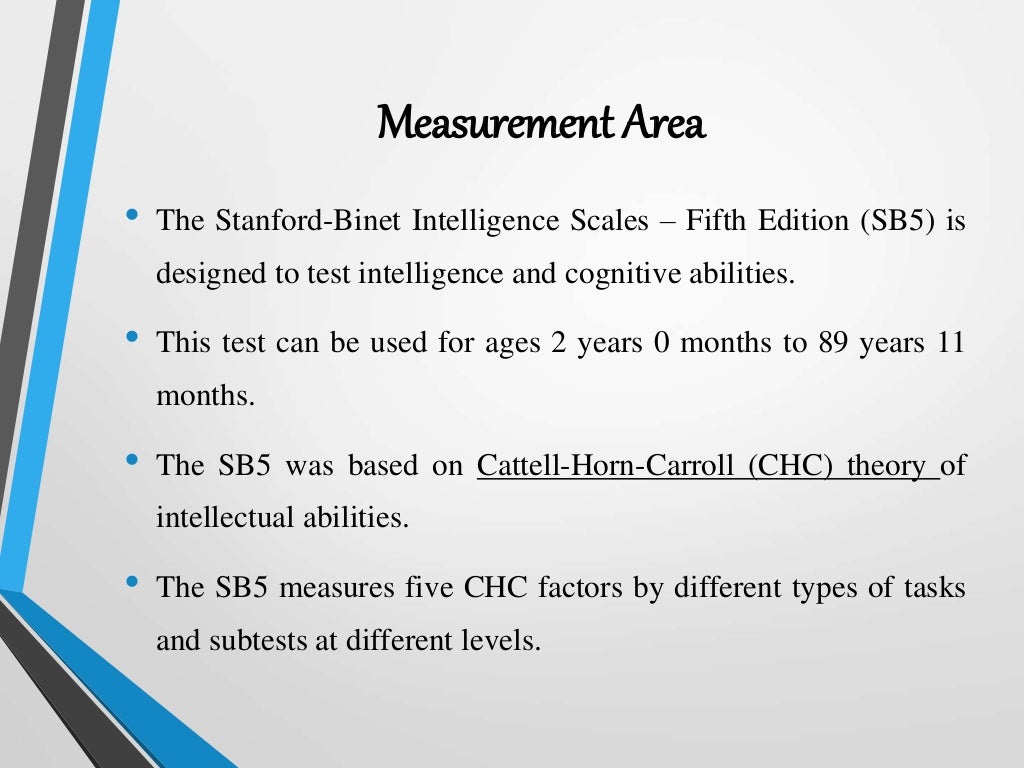 Measurement Area

• The Stanford-Binet Intelligence Scales – Fifth Edition (SB5) is designed to test intelligence and cognitive abilities.

• This test can be used for ages 2 years 0 months to 89 years 11 months.

• The SB5 was based on Cattell-Horn-Carroll (CHC) theory of intellectual abilities.

• The SB5 measures five CHC factors by different types of tasks and subtests at different levels.